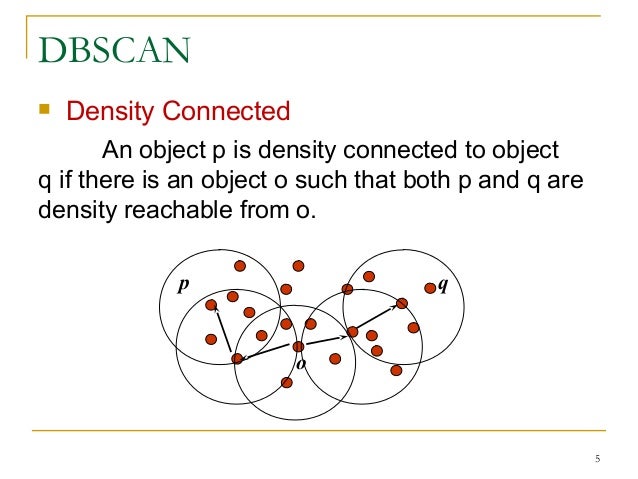 DBSCAN

Density Connected

An object p is density connected to object q if there is an object o such that both p and q are density reachable from o.

p

q

o

5